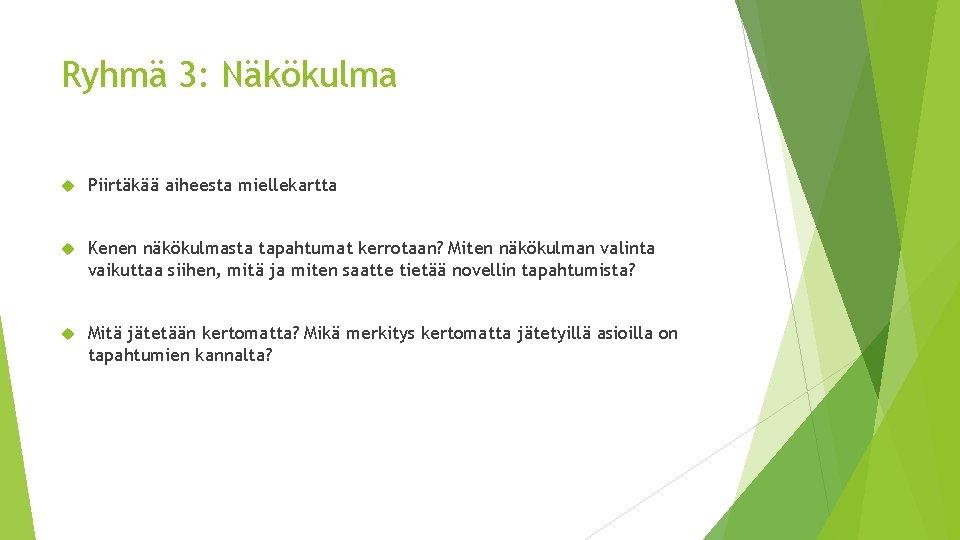 Ryhmä 3: Näkökulma

Piirtäkää aiheesta miellekartta

Kenen näkökulmasta tapahtumat kerrotaan? Miten näkökulman valinta vaikuttaa siihen, mitä ja miten saatte tietää novellin tapahtumista?

Mitä jätetään kertomatta? Mikä merkitys kertomatta jätetyillä asioilla on tapahtumien kannalta?